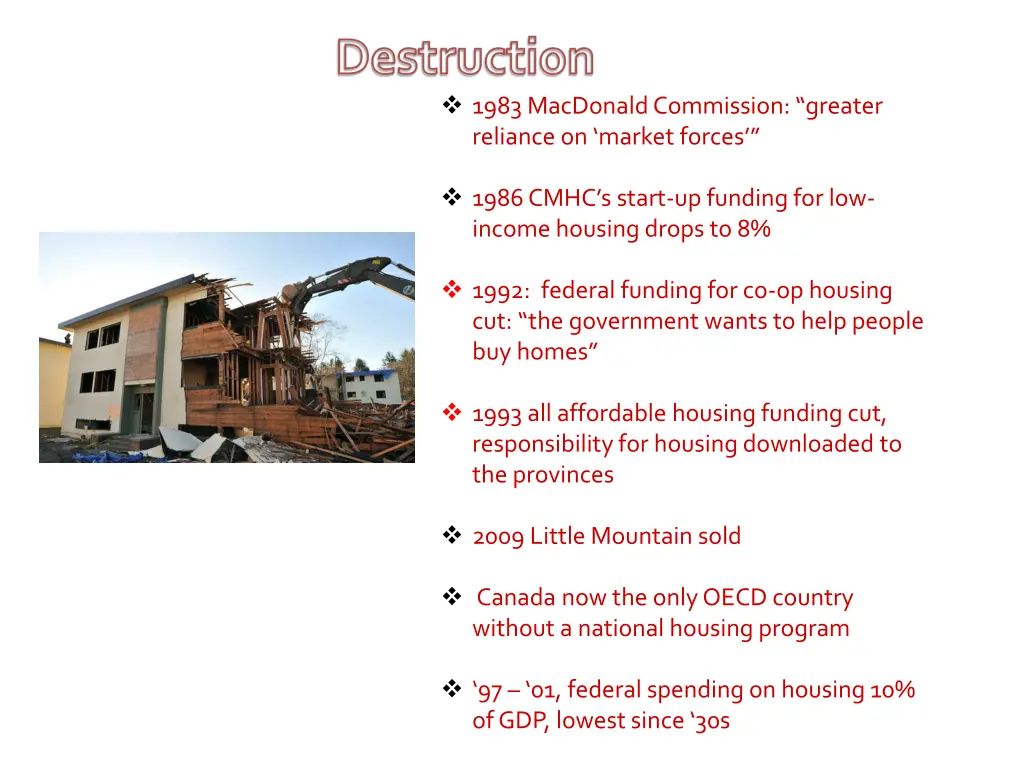 Destruction

❖ 1983 MacDonald Commission: “greater reliance on ‘market forces’”

❖ 1986 CMHC’s start-up funding for low-income housing drops to 8%

❖ 1992: federal funding for co-op housing cut: “the government wants to help people buy homes”

❖ 1993 all affordable housing funding cut, responsibility for housing downloaded to the provinces

❖ 2009 Little Mountain sold

❖ Canada now the only OECD country without a national housing program

❖ ‘97 – ‘01, federal spending on housing 10% of GDP, lowest since ‘30s